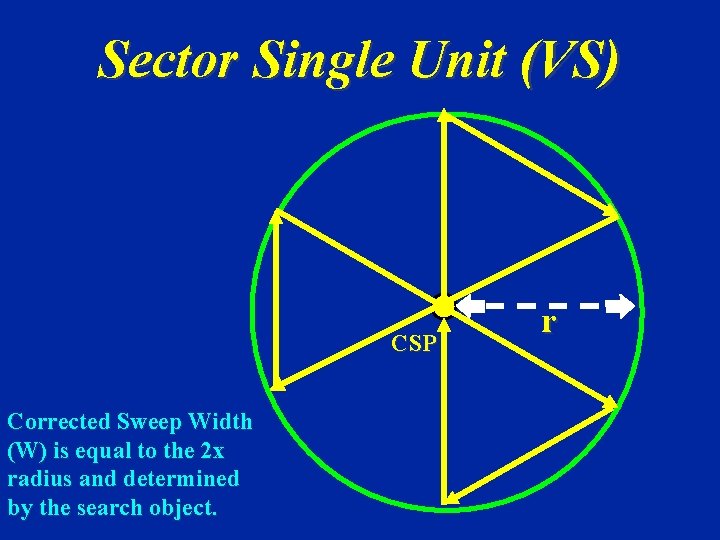 Sector Single Unit (VS)

r

CSP

Corrected Sweep Width (W) is equal to the 2x radius and determined by the search object.